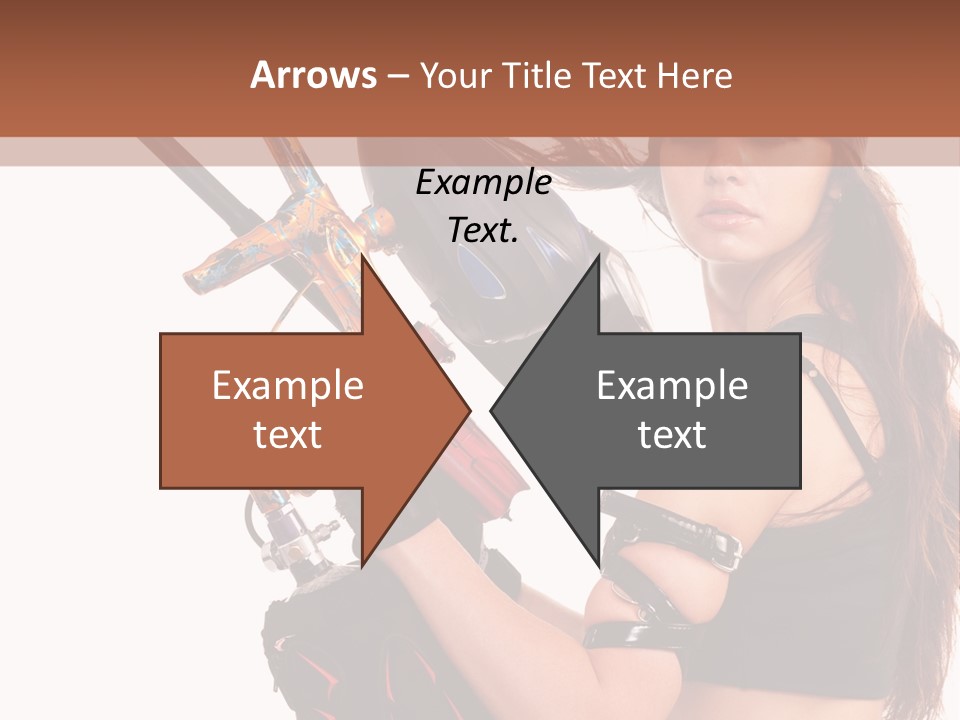 Arrows – Your Title Text Here

Example Text.

Example text

Example text